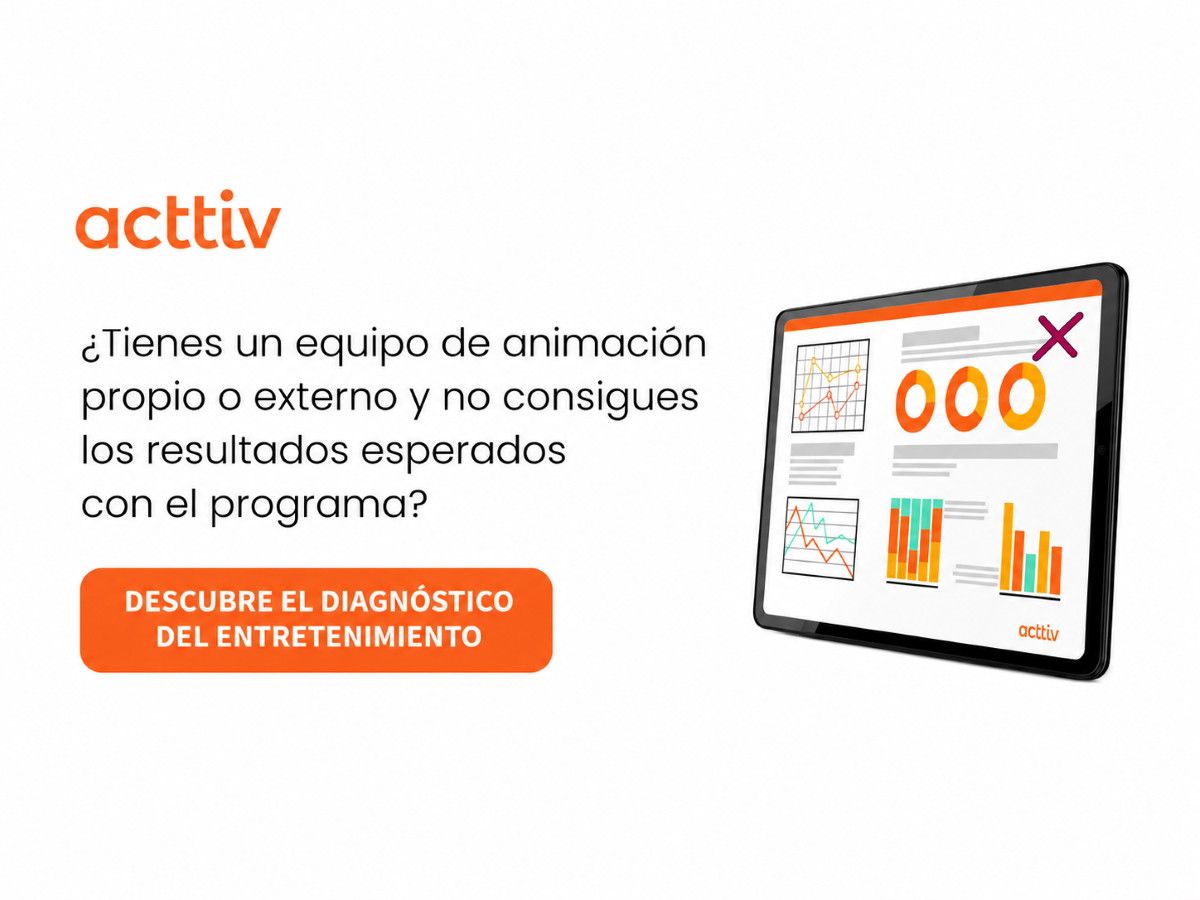 acttiv

¿Tienes un equipo de animación propio o externo y no consigues los resultados esperados con el programa?

DESCUBRE EL DIAGNÓSTICO DEL ENTRETENIMIENTO

acttiv